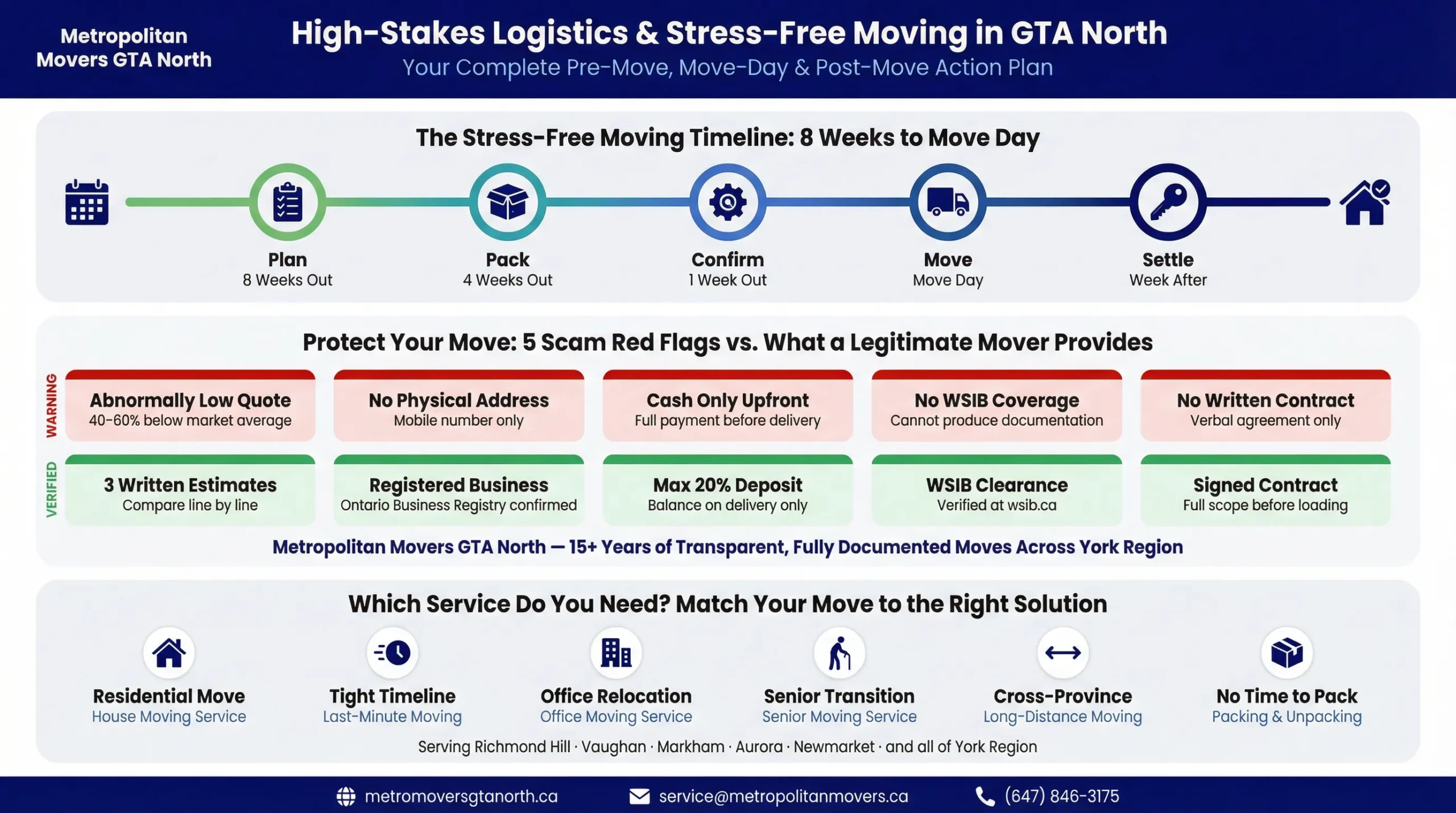 Metropolitan Movers GTA North

High-Stakes Logistics & Stress-Free Moving in GTA North
Your Complete Pre-Move, Move-Day & Post-Move Action Plan

The Stress-Free Moving Timeline: 8 Weeks to Move Day

Plan
8 Weeks Out

Pack
4 Weeks Out

Confirm
1 Week Out

Move
Move Day

Settle
Week After

Protect Your Move: 5 Scam Red Flags vs. What a Legitimate Mover Provides

WARNING

Abnormally Low Quote
40-60% below market average

No Physical Address
Mobile number only

Cash Only Upfront
Full payment before delivery

No WSIB Coverage
Cannot produce documentation

No Written Contract
Verbal agreement only

VERIFIED

3 Written Estimates
Compare line by line

Registered Business
Ontario Business Registry confirmed

Max 20% Deposit
Balance on delivery only

WSIB Clearance
Verified at wsib.ca

Signed Contract
Full scope before loading

Metropolitan Movers GTA North — 15+ Years of Transparent, Fully Documented Moves Across York Region

Which Service Do You Need? Match Your Move to the Right Solution

Residential Move
House Moving Service

Tight Timeline
Last-Minute Moving

Office Relocation
Office Moving Service

Senior Transition
Senior Moving Service

Cross-Province
Long-Distance Moving

No Time to Pack
Packing & Unpacking

Serving Richmond Hill · Vaughan · Markham · Aurora · Newmarket · and all of York Region

metromoversgtanorth.ca
service@metropolitanmovers.ca
(647) 846-3175